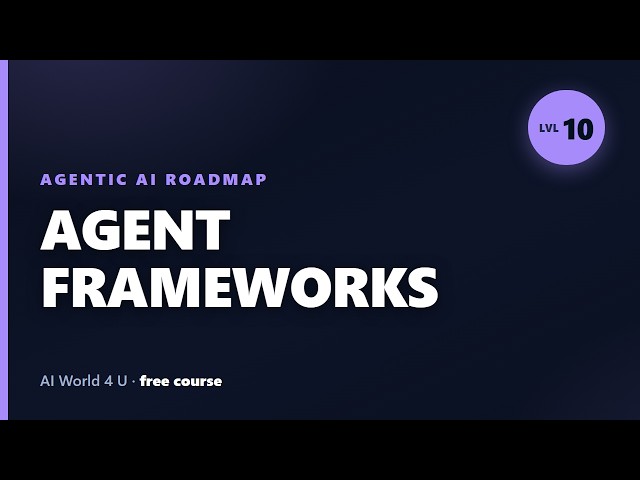 LVL 10

AGENTIC AI ROADMAP

AGENT FRAMEWORKS

AI World 4 U · free course